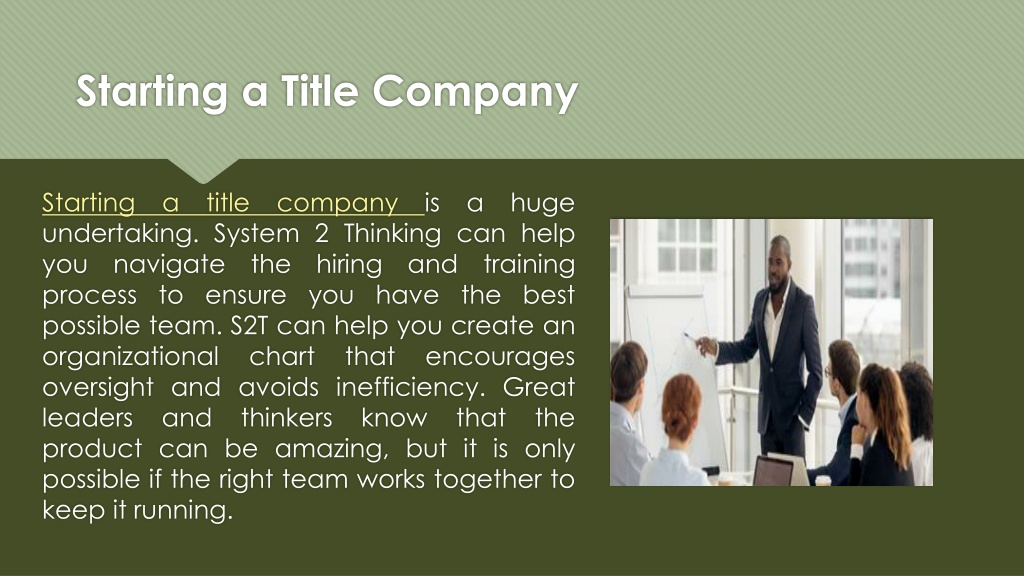 Starting a Title Company

Starting a title company is a huge undertaking. System 2 Thinking can help you navigate the hiring and training process to ensure you have the best possible team. S2T can help you create an organizational chart that encourages oversight and avoids inefficiency. Great leaders and thinkers know that the product can be amazing, but it is only possible if the right team works together to keep it running.